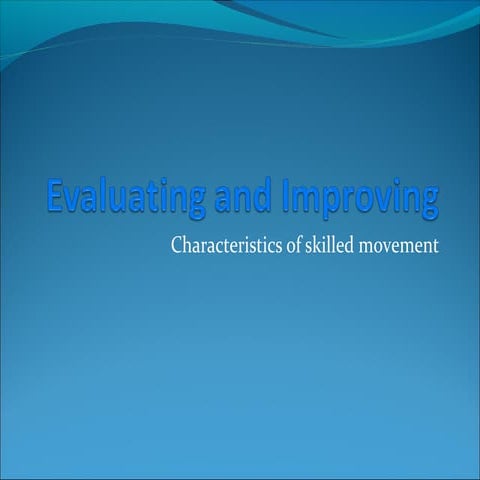 Evaluating and Improving

Characteristics of skilled movement